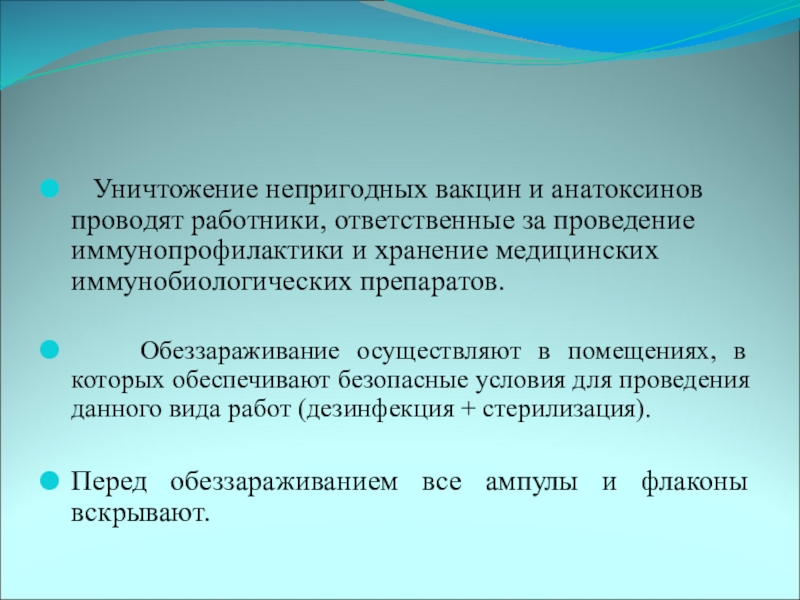 Уничтожение непригодных вакцин и анатоксинов проводят работники, ответственные за проведение иммунопрофилактики и хранение медицинских иммунобиологических препаратов.

Обеззараживание осуществляют в помещениях, в которых обеспечивают безопасные условия для проведения данного вида работ (дезинфекция + стерилизация).

Перед обеззараживанием все ампулы и флаконы вскрывают.